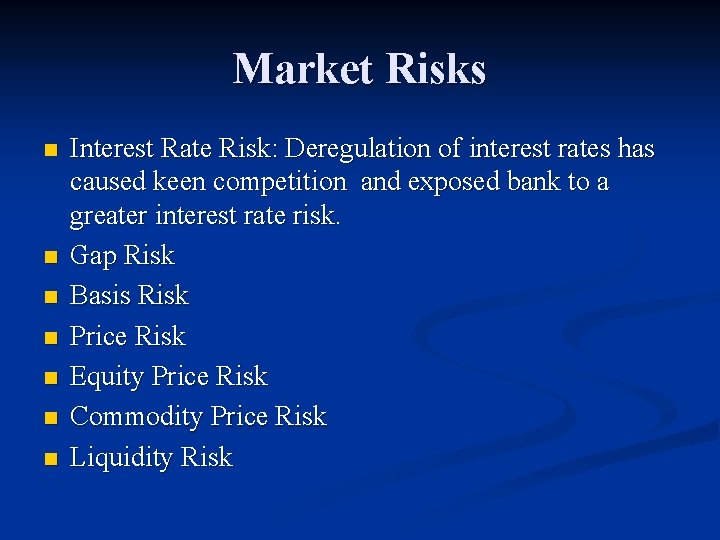 Market Risks

- Interest Rate Risk: Deregulation of interest rates has caused keen competition  and exposed bank to a greater interest rate risk.
- Gap Risk
- Basis Risk
- Price Risk
- Equity Price Risk
- Commodity Price Risk
- Liquidity Risk